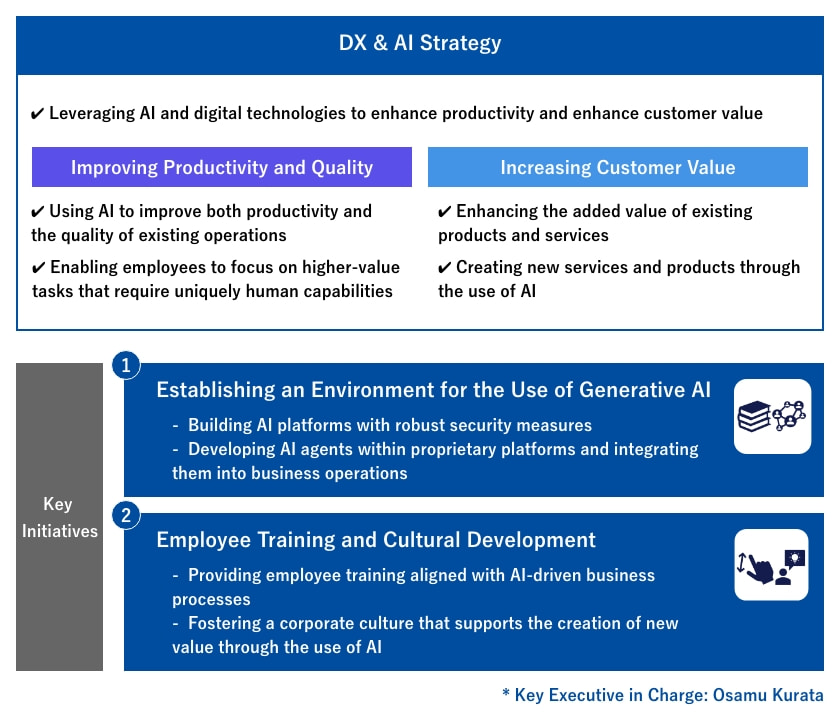 DX & AI Strategy

✔ Leveraging AI and digital technologies to enhance productivity and enhance customer value

Improving Productivity and Quality

✔ Using AI to improve both productivity and the quality of existing operations

✔ Enabling employees to focus on higher-value tasks that require uniquely human capabilities

Increasing Customer Value

✔ Enhancing the added value of existing products and services

✔ Creating new services and products through the use of AI

Key Initiatives

1

Establishing an Environment for the Use of Generative AI

- Building AI platforms with robust security measures
- Developing AI agents within proprietary platforms and integrating them into business operations

2

Employee Training and Cultural Development

- Providing employee training aligned with AI-driven business processes
- Fostering a corporate culture that supports the creation of new value through the use of AI

* Key Executive in Charge: Osamu Kurata